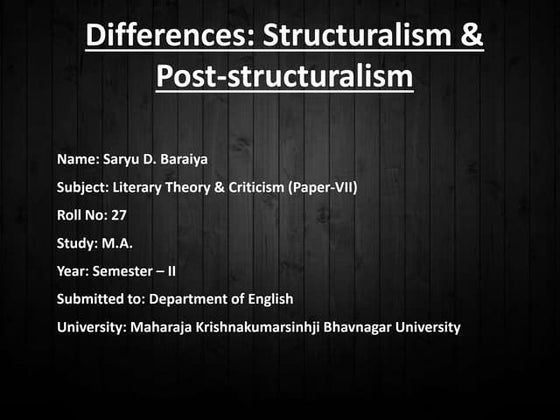 Differences: Structuralism & Post-structuralism

Name: Saryu D. Baraiya

Subject: Literary Theory & Criticism (Paper-VII)

Roll No: 27

Study: M.A.

Year: Semester – II

Submitted to: Department of English

University: Maharaja Krishnakumarsinhji Bhavnagar University